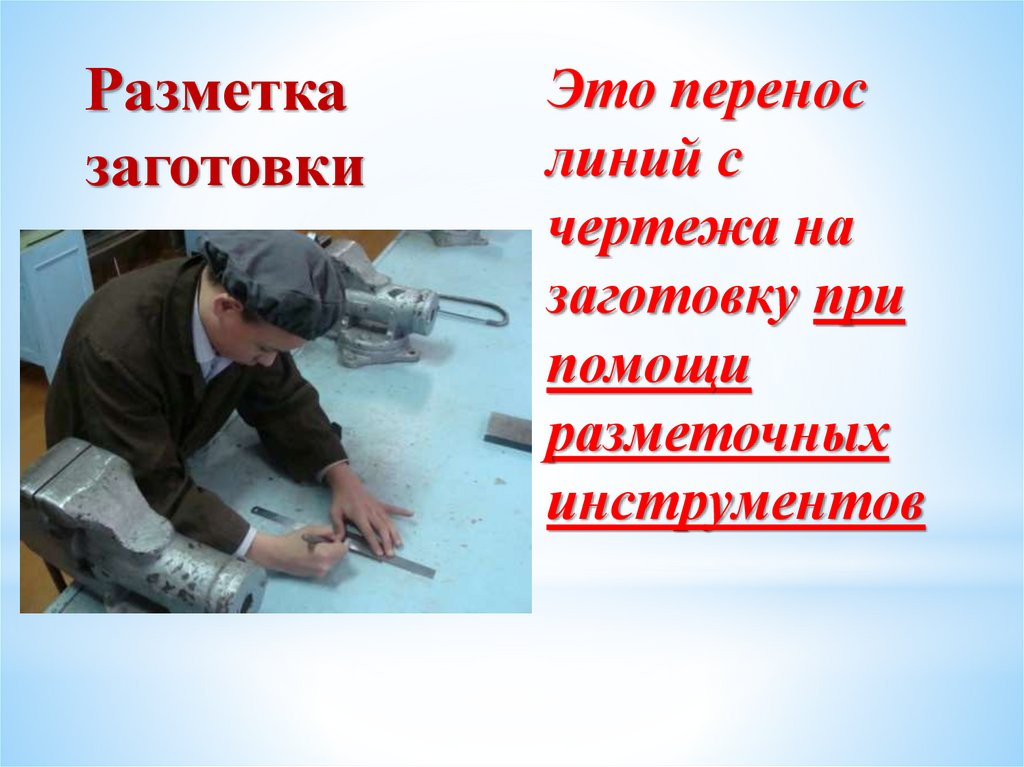 Разметка заготовки

Это перенос линий с чертежа на заготовку при помощи разметочных инструментов